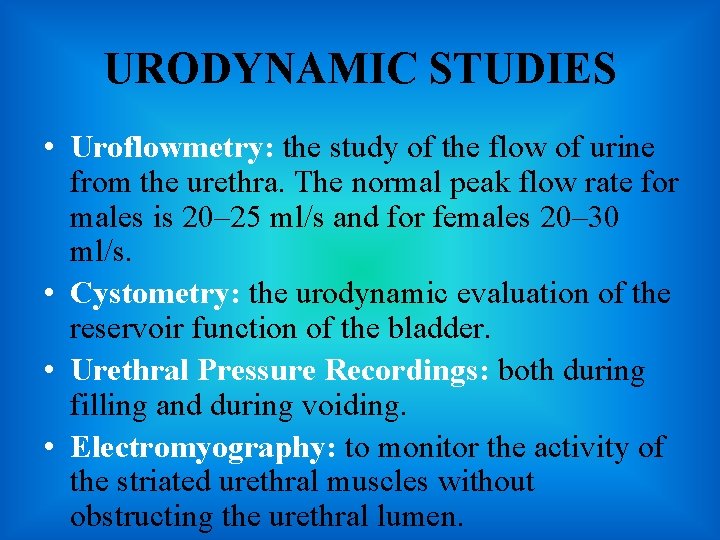 URODYNAMIC STUDIES

• Uroflowmetry: the study of the flow of urine from the urethra. The normal peak flow rate for males is 20–25 ml/s and for females 20–30 ml/s.
• Cystometry: the urodynamic evaluation of the reservoir function of the bladder.
• Urethral Pressure Recordings: both during filling and during voiding.
• Electromyography: to monitor the activity of the striated urethral muscles without obstructing the urethral lumen.